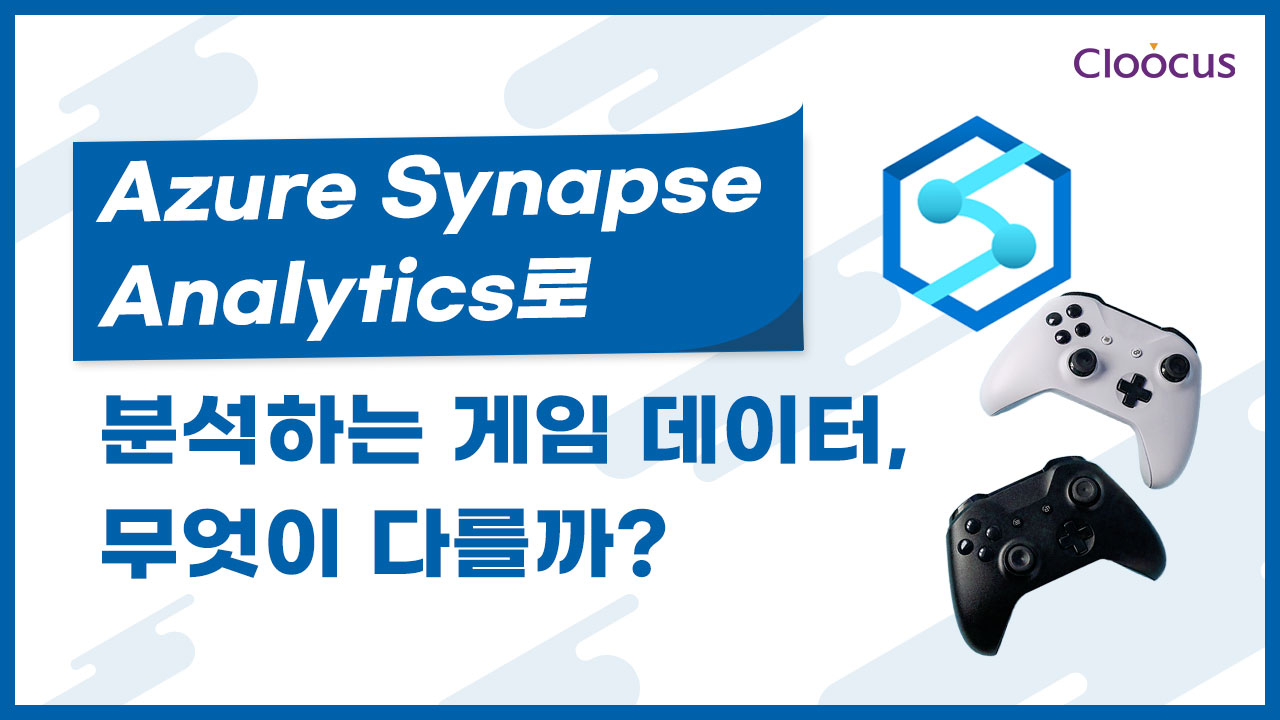 Cloocus

Azure Synapse Analytics로

분석하는 게임 데이터, 무엇이 다를까?